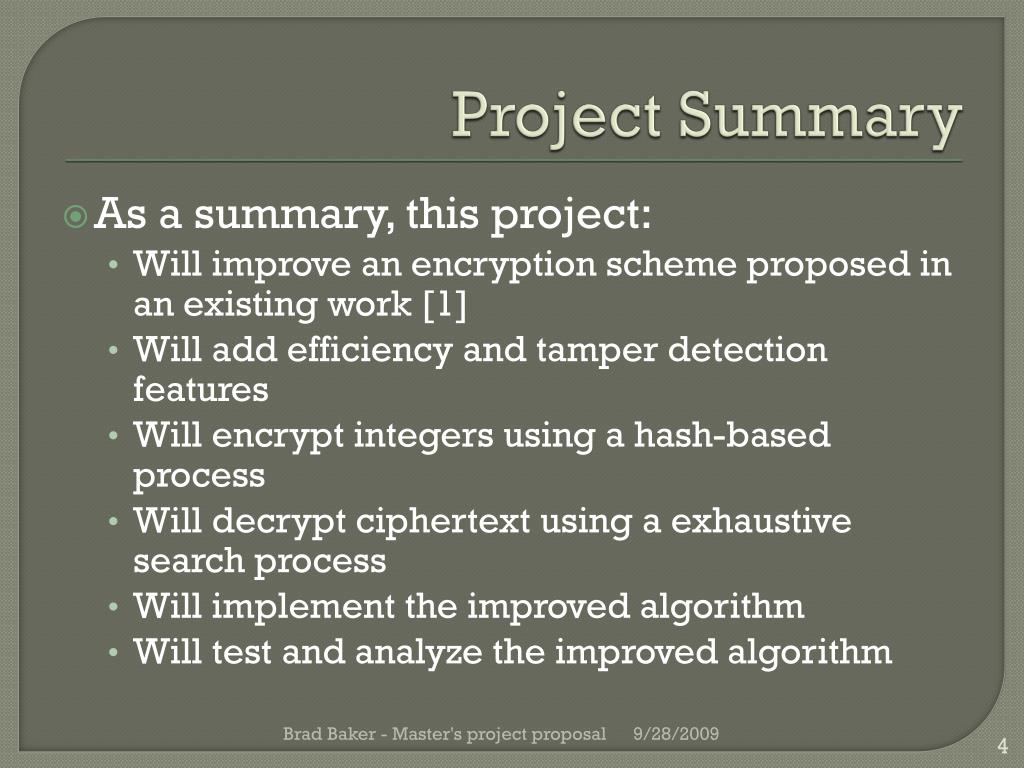 Project Summary

As a summary, this project:
• Will improve an encryption scheme proposed in an existing work [1]
• Will add efficiency and tamper detection features
• Will encrypt integers using a hash-based process
• Will decrypt ciphertext using a exhaustive search process
• Will implement the improved algorithm
• Will test and analyze the improved algorithm

Brad Baker - Master's project proposal 9/28/2009

4